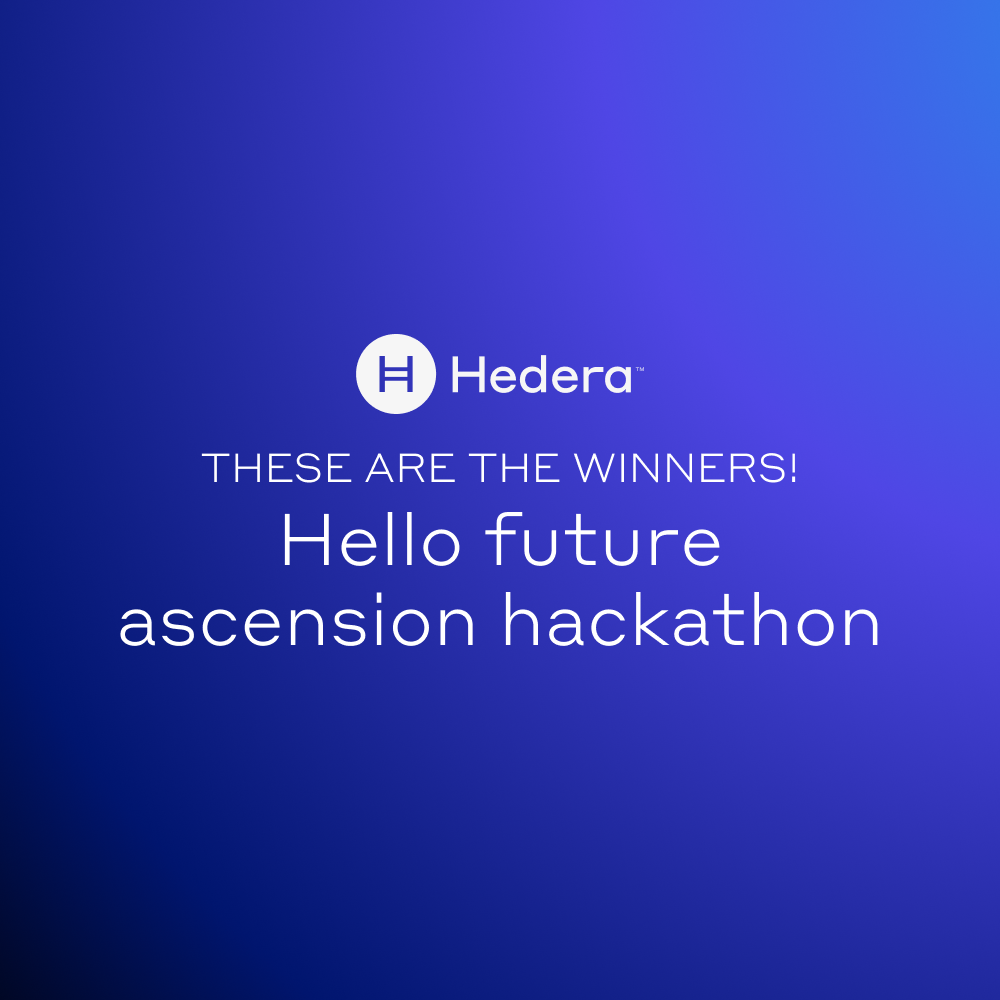 Hedera™

THESE ARE THE WINNERS!

Hello future ascension hackathon